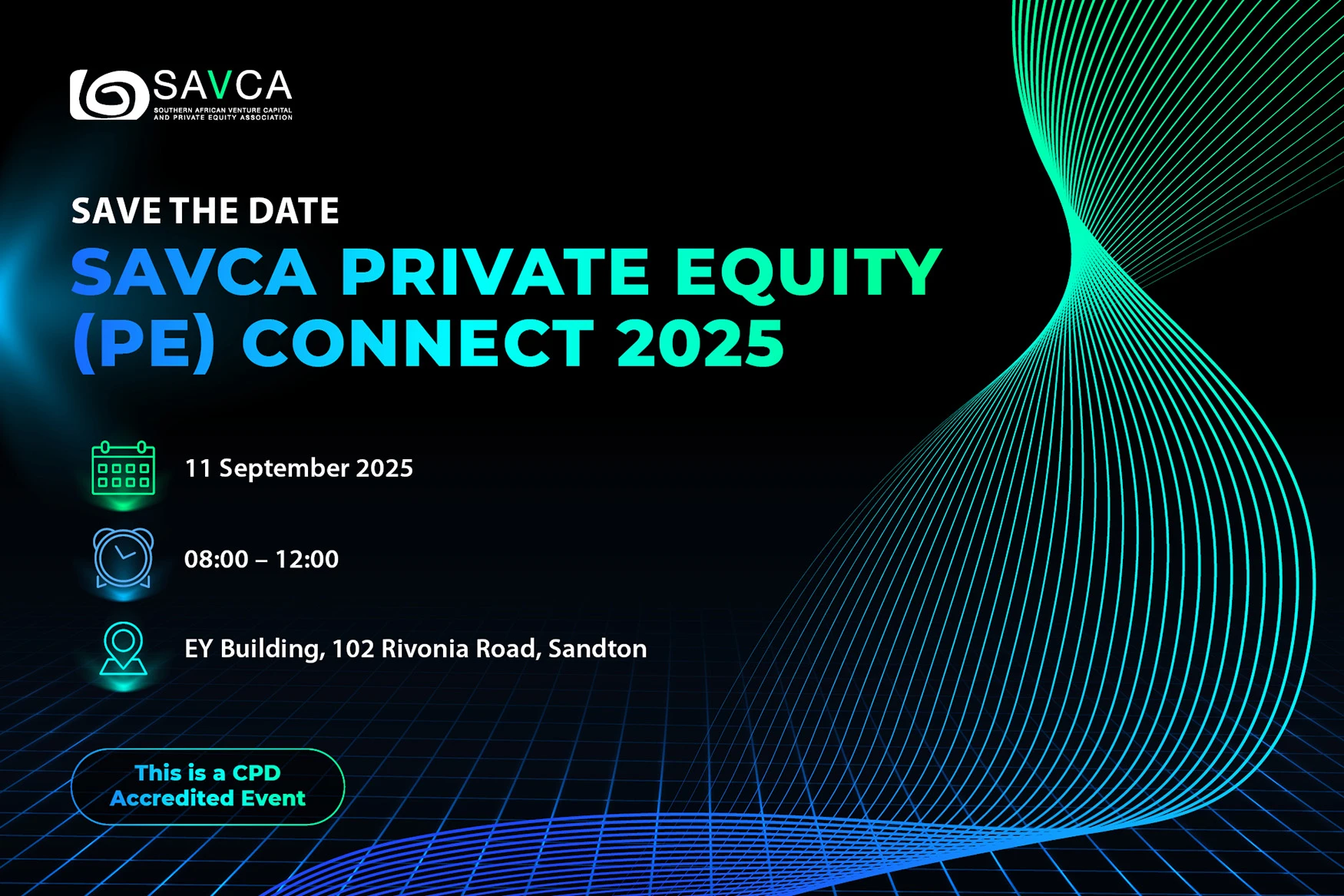 SAVCA
SOUTHERN AFRICAN VENTURE CAPITAL AND PRIVATE EQUITY ASSOCIATION

SAVE THE DATE

SAVCA PRIVATE EQUITY (PE) CONNECT 2025

11 September 2025

08:00 – 12:00

EY Building, 102 Rivonia Road, Sandton

This is a CPD Accredited Event